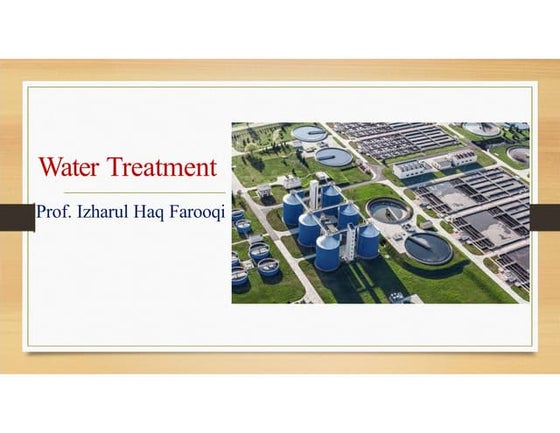 Water Treatment

Prof. Izharul Haq Farooqi